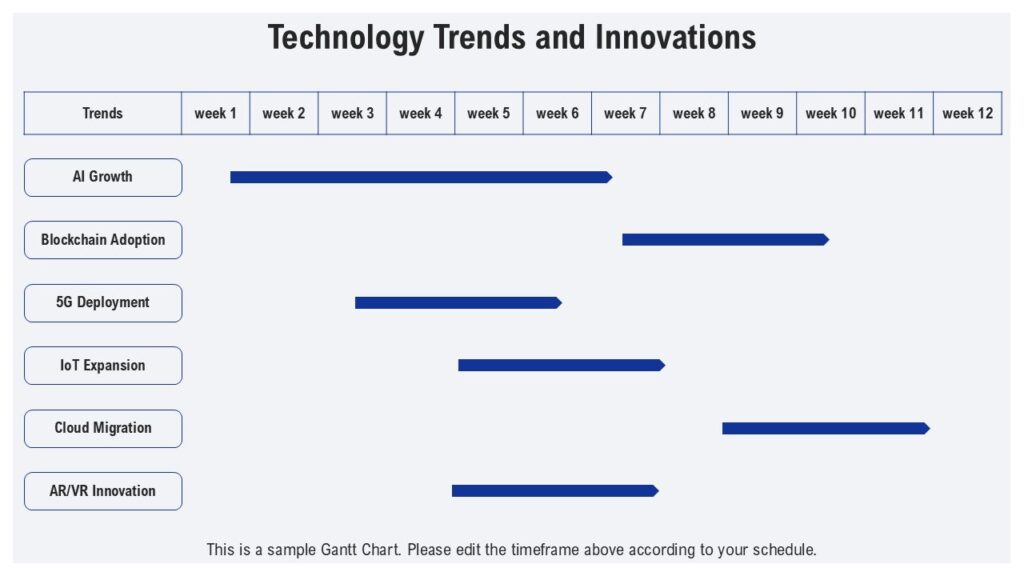 Technology Trends and Innovations

| Trends | week 1 | week 2 | week 3 | week 4 | week 5 | week 6 | week 7 | week 8 | week 9 | week 10 | week 11 | week 12 |
|---|---|---|---|---|---|---|---|---|---|---|---|---|

AI Growth

Blockchain Adoption

5G Deployment

IoT Expansion

Cloud Migration

AR/VR Innovation

This is a sample Gantt Chart. Please edit the timeframe above according to your schedule.